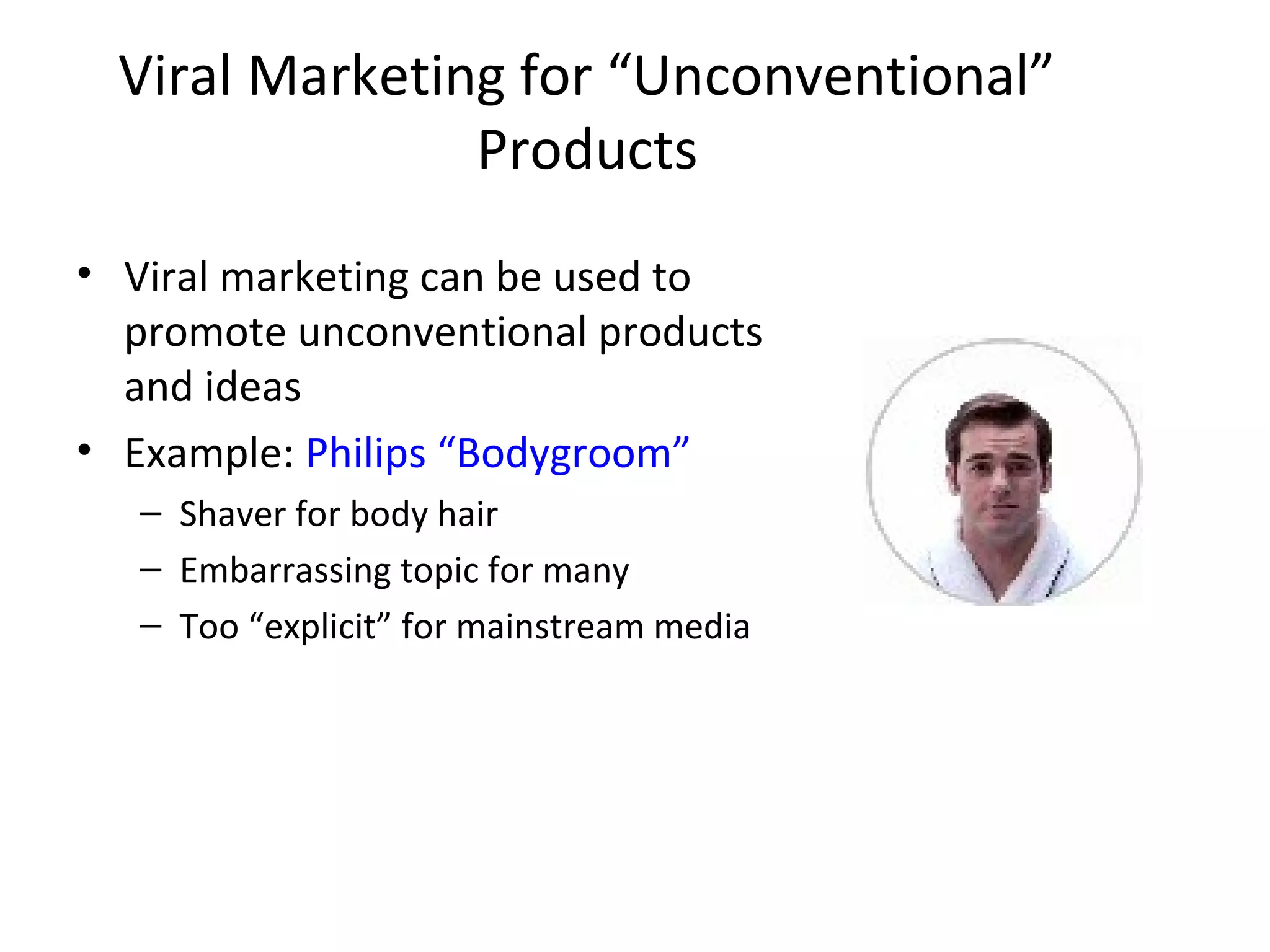 Viral Marketing for “Unconventional” Products

• Viral marketing can be used to promote unconventional products and ideas
• Example: Philips “Bodygroom”
  – Shaver for body hair
  – Embarrassing topic for many
  – Too “explicit” for mainstream media